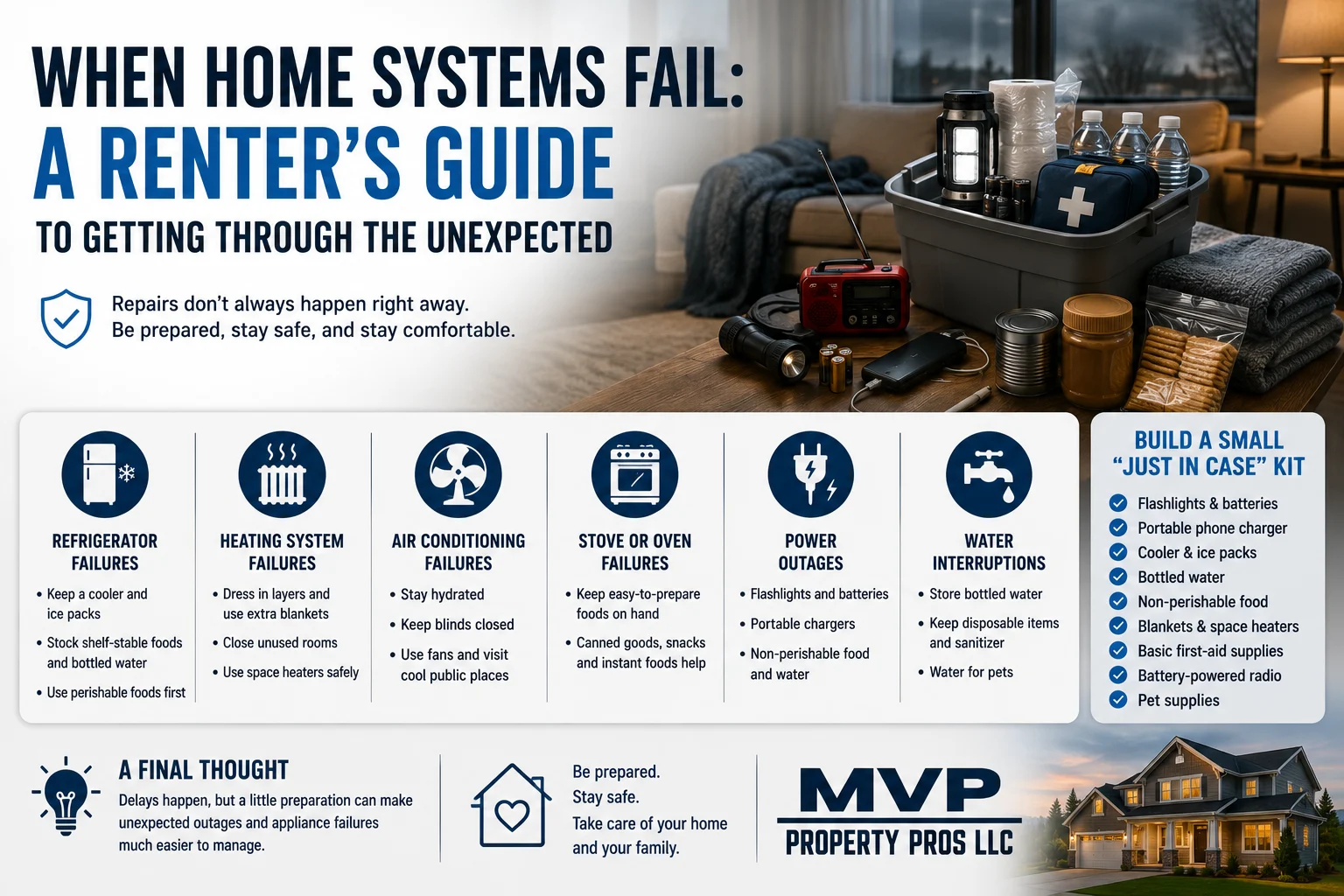 WHEN HOME SYSTEMS FAIL:
A RENTER'S GUIDE
TO GETTING THROUGH THE UNEXPECTED

Repairs don't always happen right away.
Be prepared, stay safe, and stay comfortable.

REFRIGERATOR FAILURES
• Keep a cooler and ice packs
• Stock shelf-stable foods and bottled water
• Use perishable foods first

HEATING SYSTEM FAILURES
• Dress in layers and use extra blankets
• Close unused rooms
• Use space heaters safely

AIR CONDITIONING FAILURES
• Stay hydrated
• Keep blinds closed
• Use fans and visit cool public places

STOVE OR OVEN FAILURES
• Keep easy-to-prepare foods on hand
• Canned goods, snacks and instant foods help

POWER OUTAGES
• Flashlights and batteries
• Portable chargers
• Non-perishable food and water

WATER INTERRUPTIONS
• Store bottled water
• Keep disposable items and sanitizer
• Water for pets

BUILD A SMALL "JUST IN CASE" KIT
Flashlights & batteries
Portable phone charger
Cooler & ice packs
Bottled water
Non-perishable food
Blankets & space heaters
Basic first-aid supplies
Battery-powered radio
Pet supplies

A FINAL THOUGHT
Delays happen, but a little preparation can make unexpected outages and appliance failures much easier to manage.

Be prepared.
Stay safe.
Take care of your home and your family.

MVP
PROPERTY PROS LLC